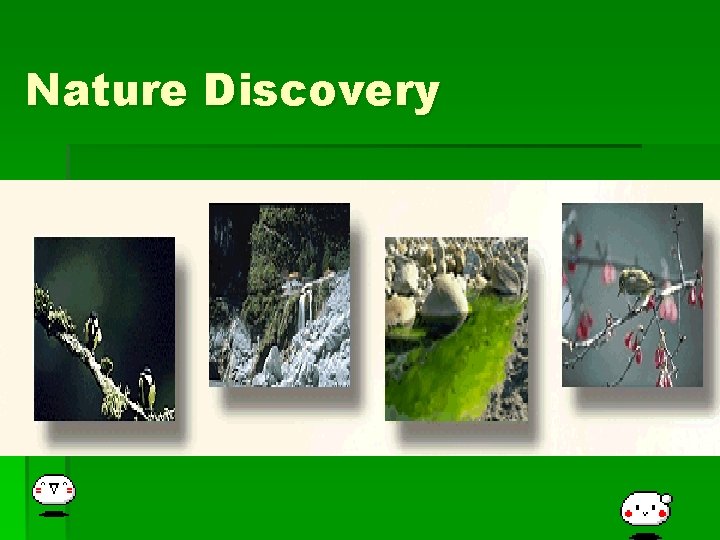 Nature Discovery